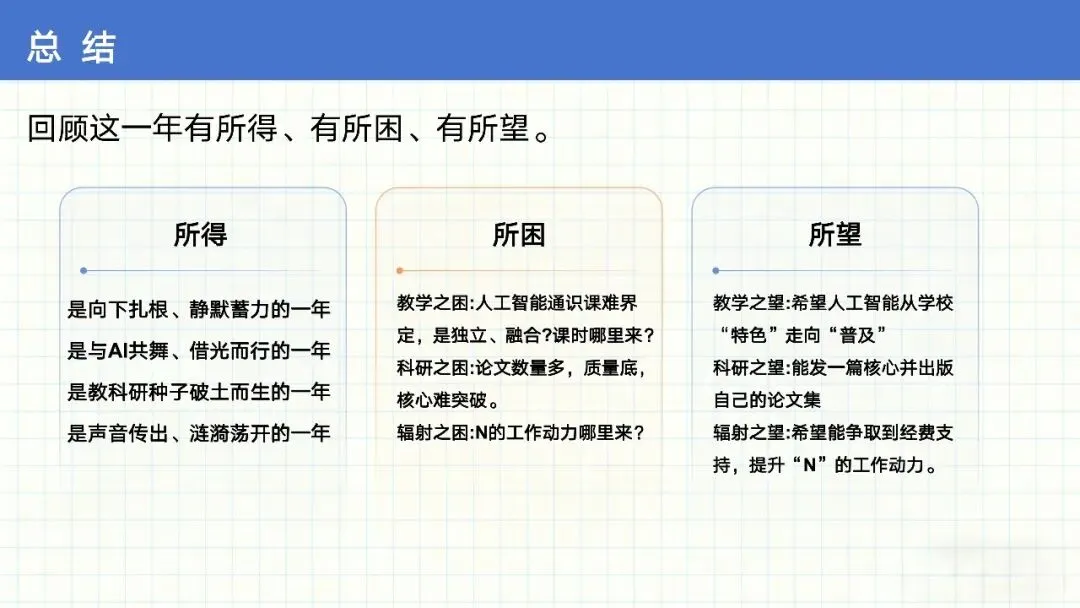 总 结

回顾这一年有所得、有所困、有所望。

所得

是向下扎根、静默蓄力的一年
是与AI共舞、借光而行的一年
是教科研种子破土而生的一年
是声音传出、涟漪荡开的一年

所困

教学之困:人工智能通识课难界定，是独立、融合?课时哪里来?
科研之困:论文数量多，质量底，核心难突破。
辐射之困:N的工作动力哪里来?

所望

教学之望:希望人工智能从学校“特色”走向“普及”
科研之望:能发一篇核心并出版自己的论文集
辐射之望:希望能争取到经费支持，提升“N”的工作动力。